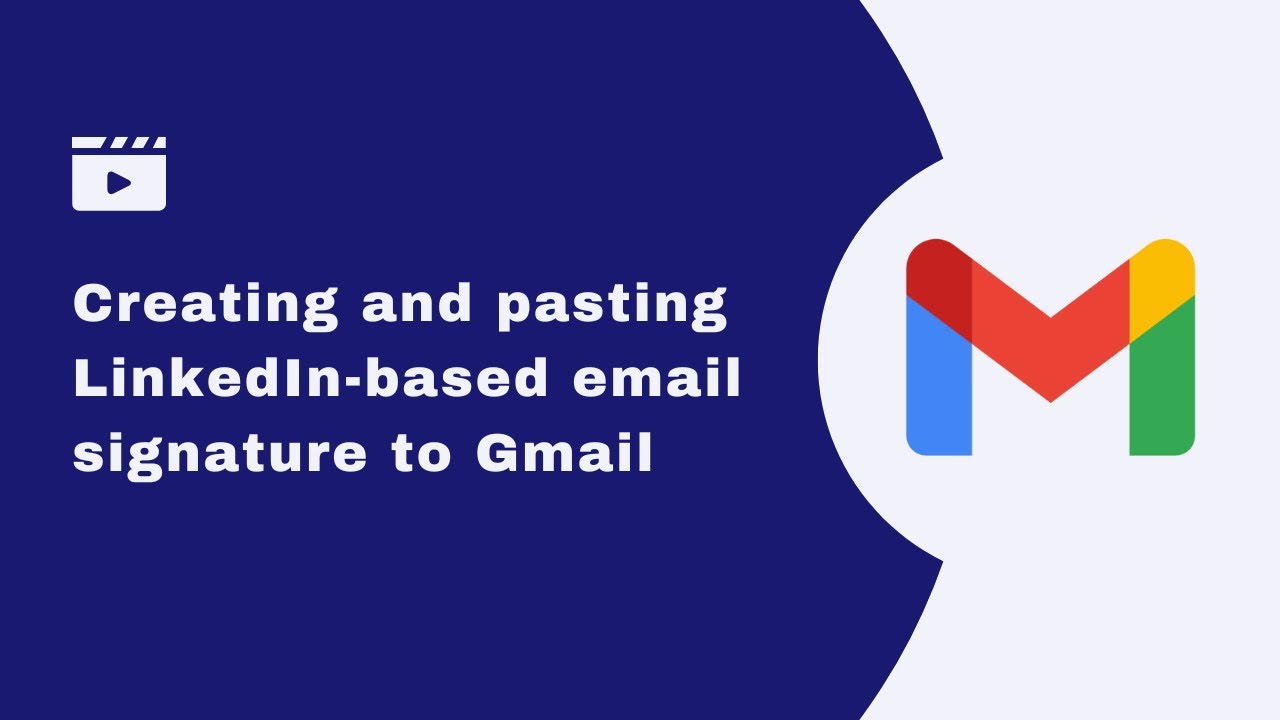 Creating and pasting LinkedIn-based email signature to Gmail